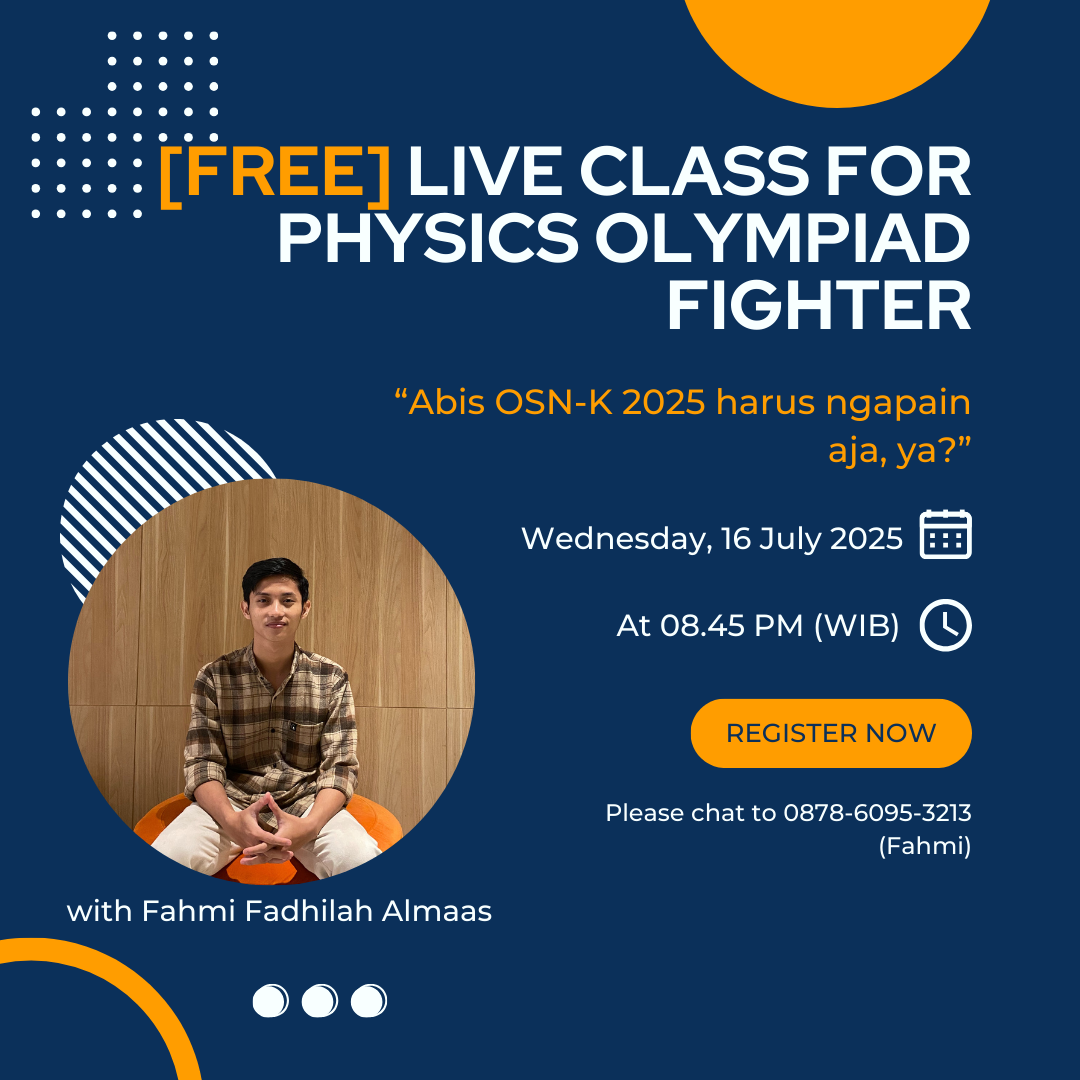 [FREE] LIVE CLASS FOR PHYSICS OLYMPIAD FIGHTER

“Abis OSN-K 2025 harus ngapain aja, ya?”

Wednesday, 16 July 2025

At 08.45 PM (WIB)

REGISTER NOW

Please chat to 0878-6095-3213 (Fahmi)

with Fahmi Fadhilah Almaas